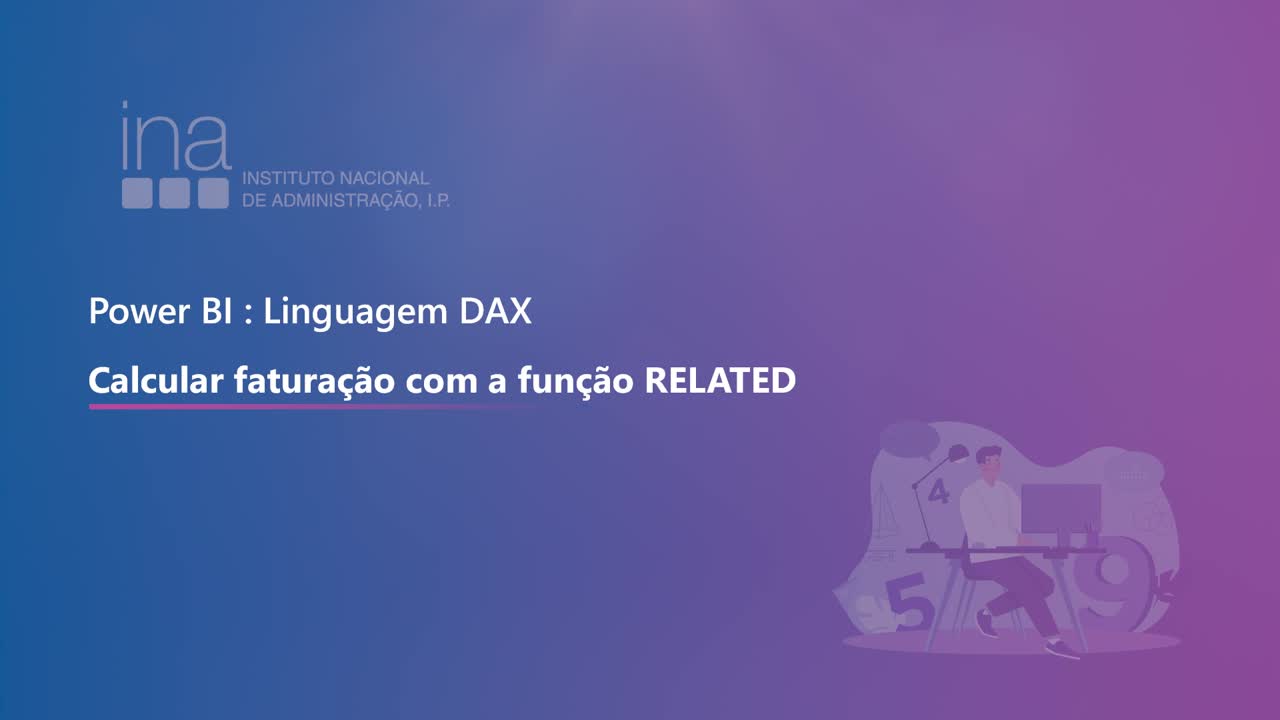 ina
INSTITUTO NACIONAL
DE ADMINISTRAÇÃO, I.P.

Power BI : Linguagem DAX

Calcular faturação com a função RELATED

4

5

9